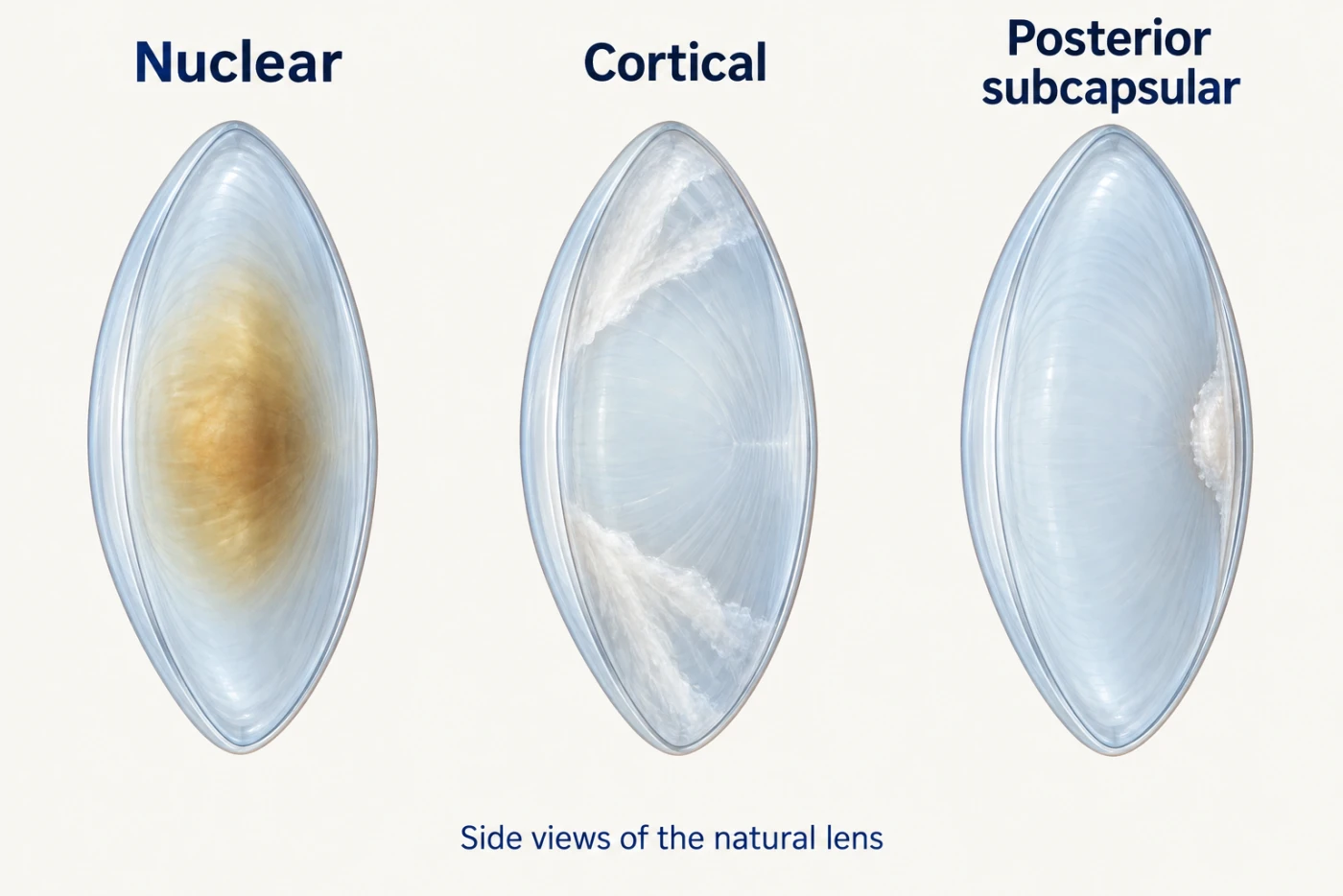 Nuclear

Cortical

Posterior subcapsular

Side views of the natural lens